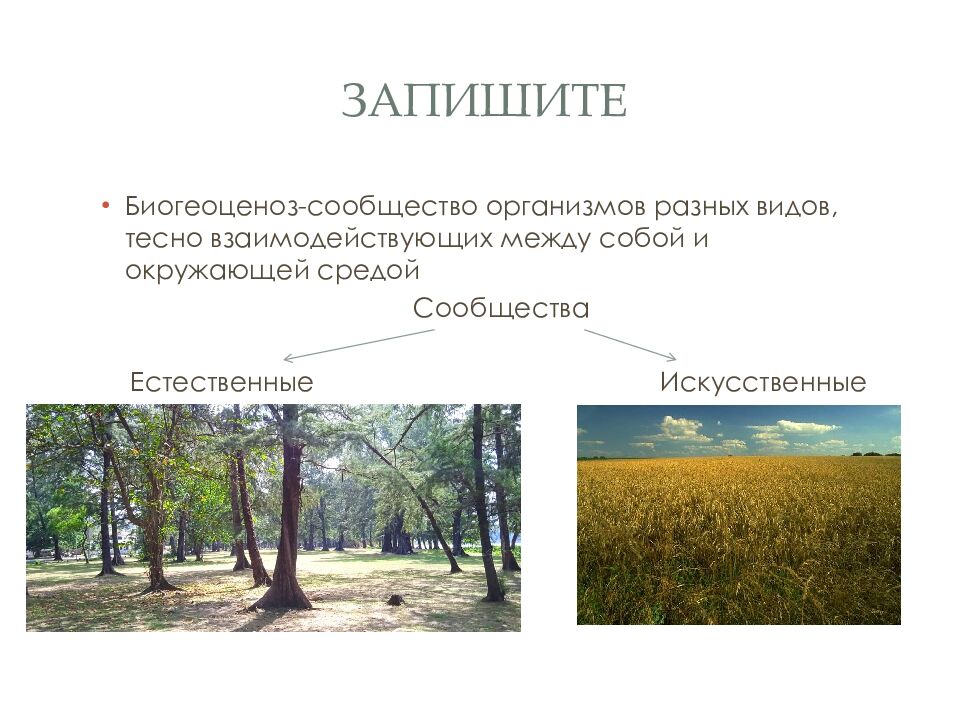 ЗАПИШИТЕ

• Биогеоценоз-сообщество организмов разных видов, тесно взаимодействующих между собой и окружающей средой

Сообщества

Естественные

Искусственные